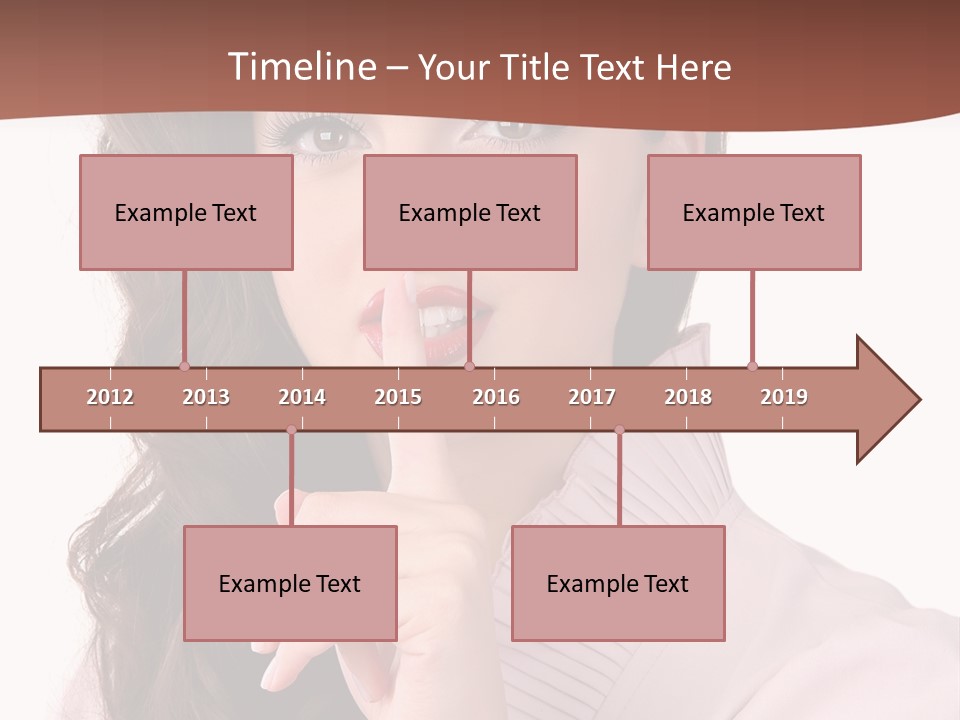 Timeline – Your Title Text Here

Example Text

Example Text

Example Text

2012 2013 2014 2015 2016 2017 2018 2019

Example Text

Example Text